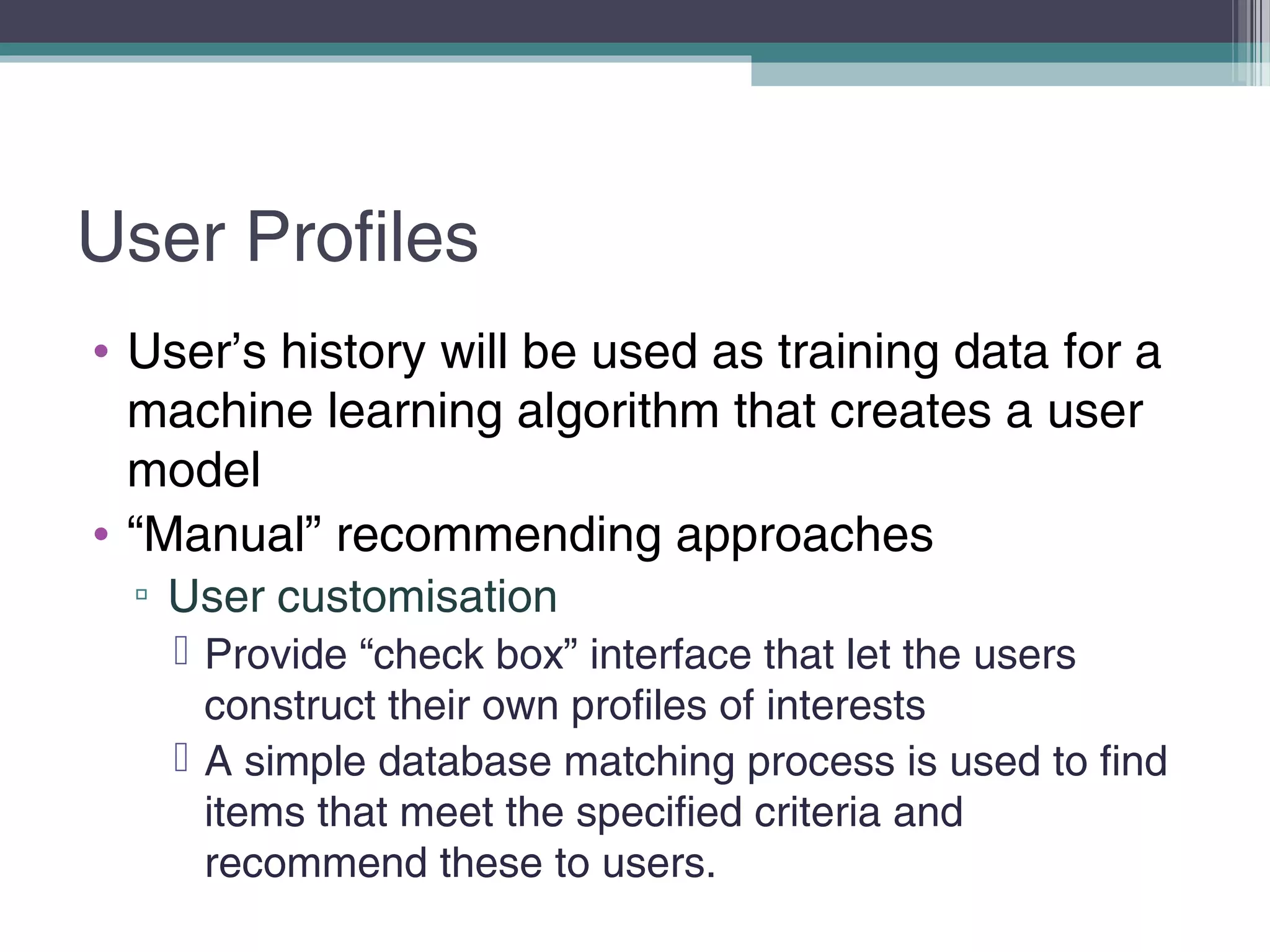 User Profiles

• User’s history will be used as training data for a machine learning algorithm that creates a user model

• “Manual” recommending approaches

▫ User customisation

 Provide “check box” interface that let the users construct their own profiles of interests

 A simple database matching process is used to find items that meet the specified criteria and recommend these to users.